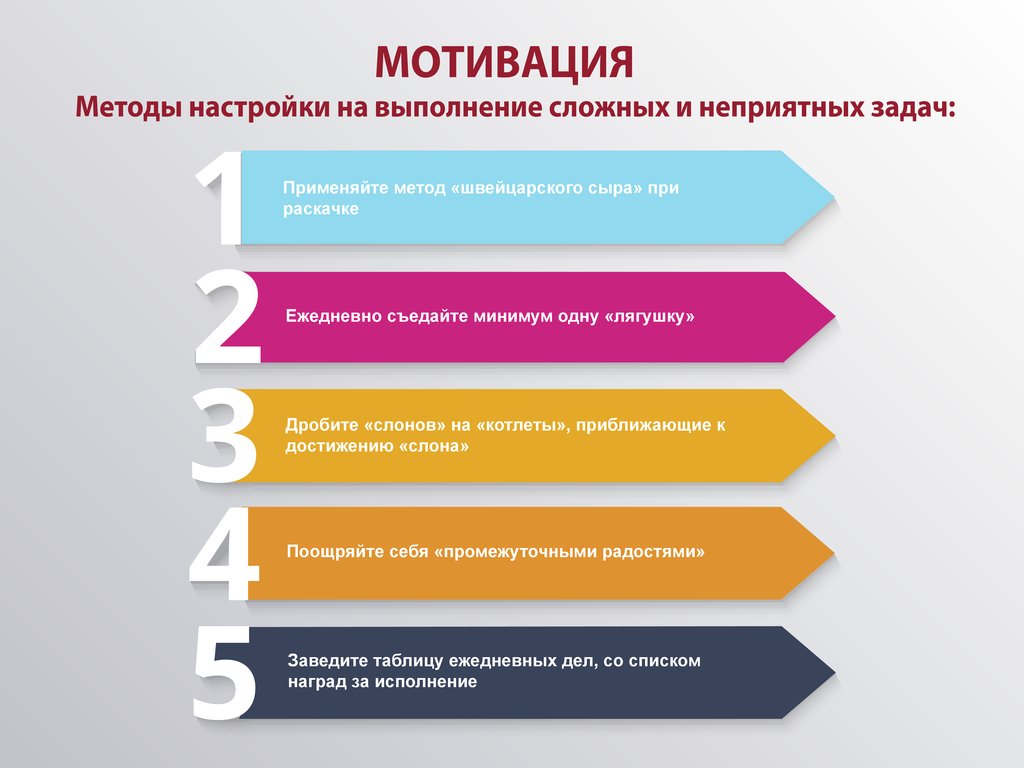 МОТИВАЦИЯ
Методы настройки на выполнение сложных и неприятных задач:

1
Применяйте метод «швейцарского сыра» при раскачке

2
Ежедневно съедайте минимум одну «лягушку»

3
Дробите «слонов» на «котлеты», приближающие к достижению «слона»

4
Поощряйте себя «промежуточными радостями»

5
Заведите таблицу ежедневных дел, со списком наград за исполнение